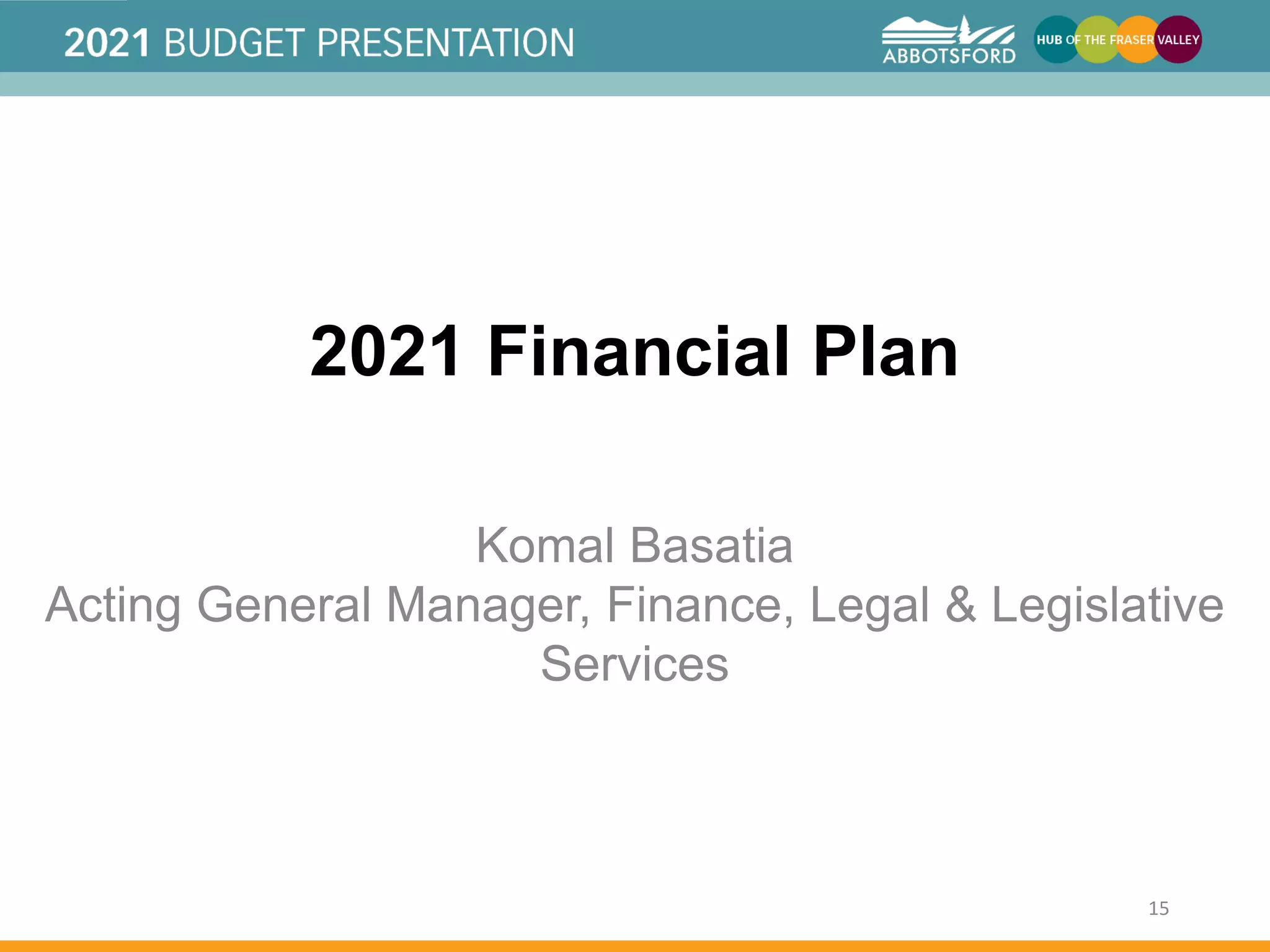 2021 BUDGET PRESENTATION

ABBOTSFORD

HUB OF THE FRASER VALLEY

2021 Financial Plan

Komal Basatia
Acting General Manager, Finance, Legal & Legislative Services

15